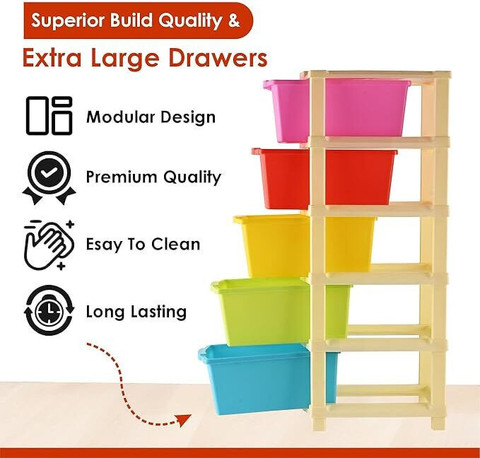 Superior Build Quality &

Extra Large Drawers

Modular Design

Premium Quality

Esay To Clean

Long Lasting